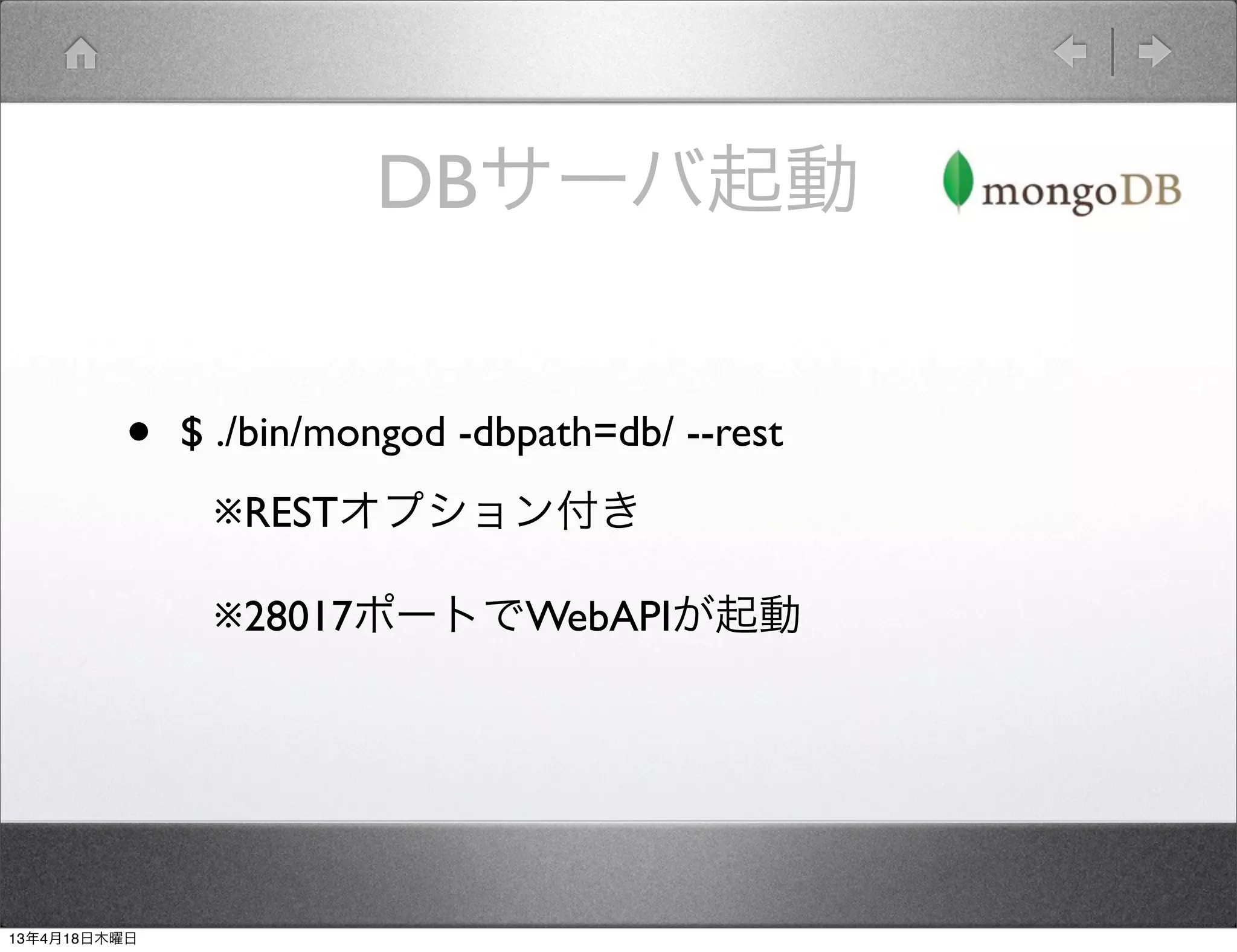 DBサーバ起動

mongoDB

• $ ./bin/mongod -dbpath=db/ --rest

※RESTオプション付き

※28017ポートでWebAPIが起動

13年4月18日木曜日